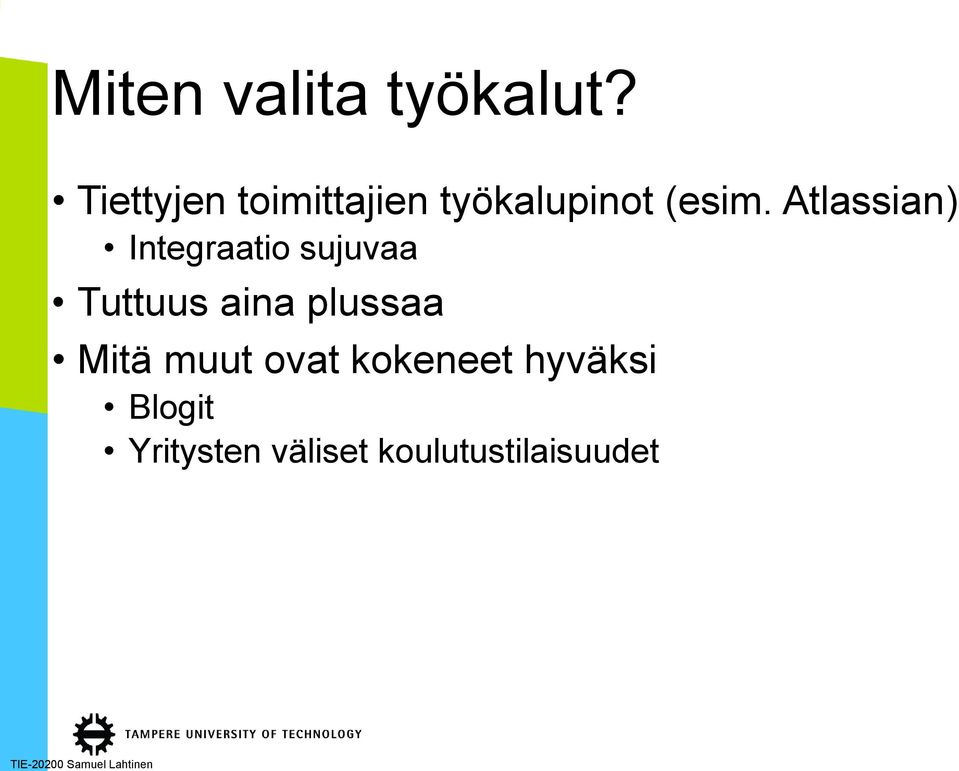 Miten valita työkalut?

• Tiettyjen toimittajien työkalupinot (esim. Atlassian)
  • Integraatio sujuvaa
• Tuttuus aina plussaa
• Mitä muut ovat kokeneet hyväksi
  • Blogit
  • Yritysten väliset koulutustilaisuudet

TAMPERE UNIVERSITY OF TECHNOLOGY

TIE-20200 Samuel Lahtinen